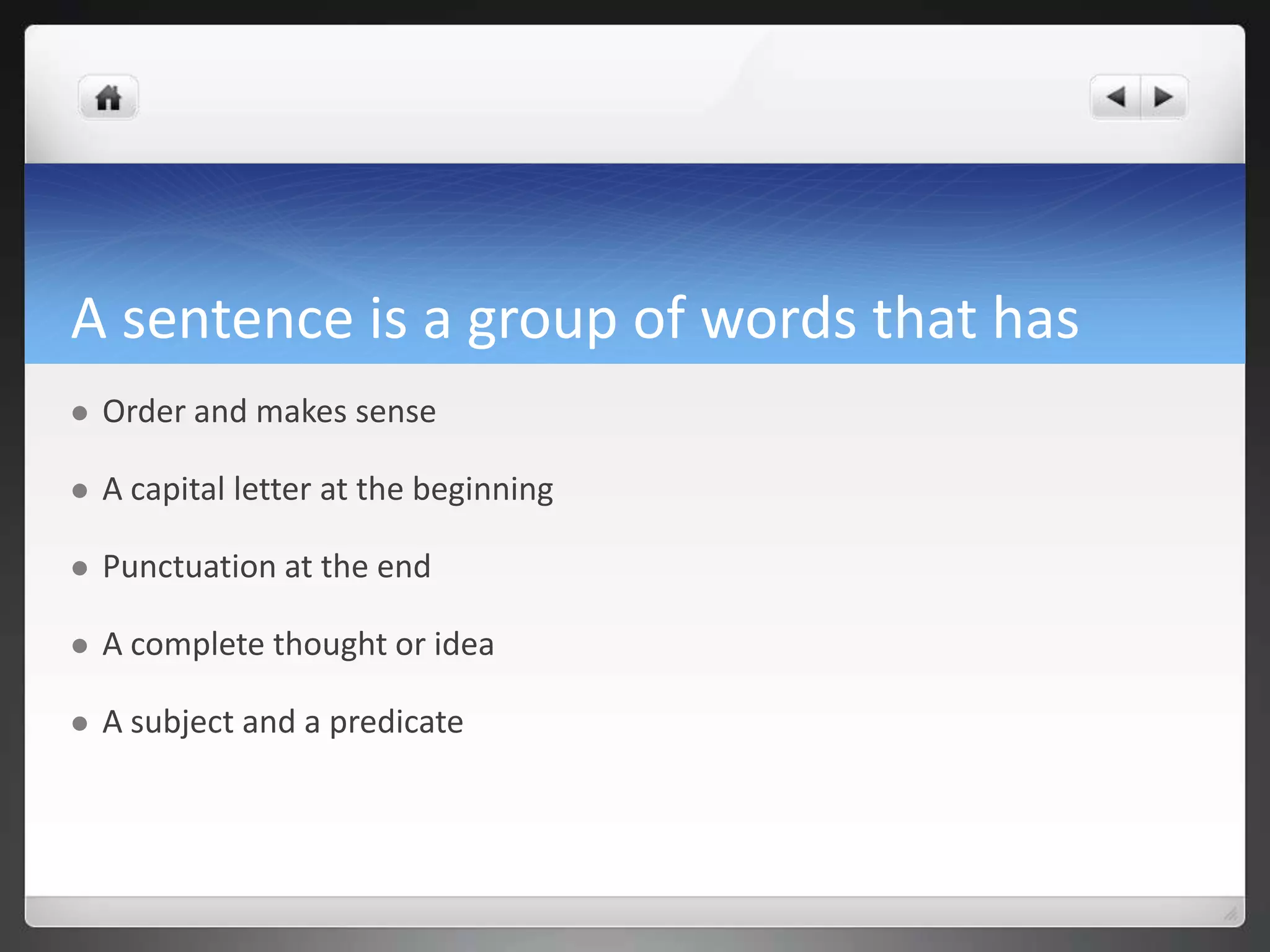 A sentence is a group of words that has

- Order and makes sense
- A capital letter at the beginning
- Punctuation at the end
- A complete thought or idea
- A subject and a predicate